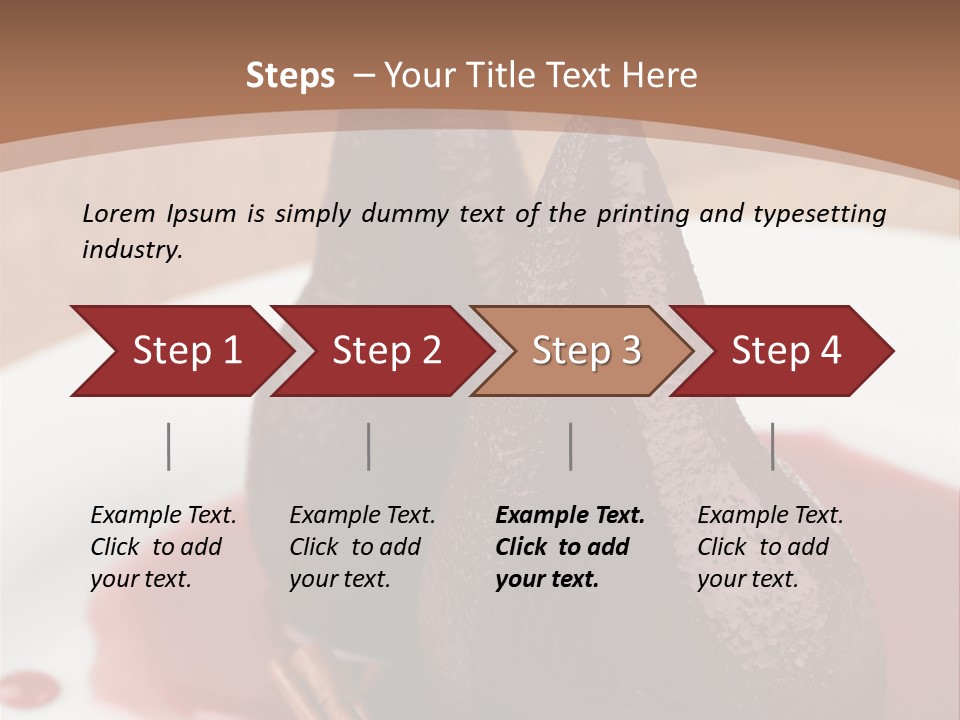 Steps – Your Title Text Here

Lorem Ipsum is simply dummy text of the printing and typesetting industry.

Step 1

Step 2

Step 3

Step 4

Example Text. Click to add your text.

Example Text. Click to add your text.

Example Text. Click to add your text.

Example Text. Click to add your text.